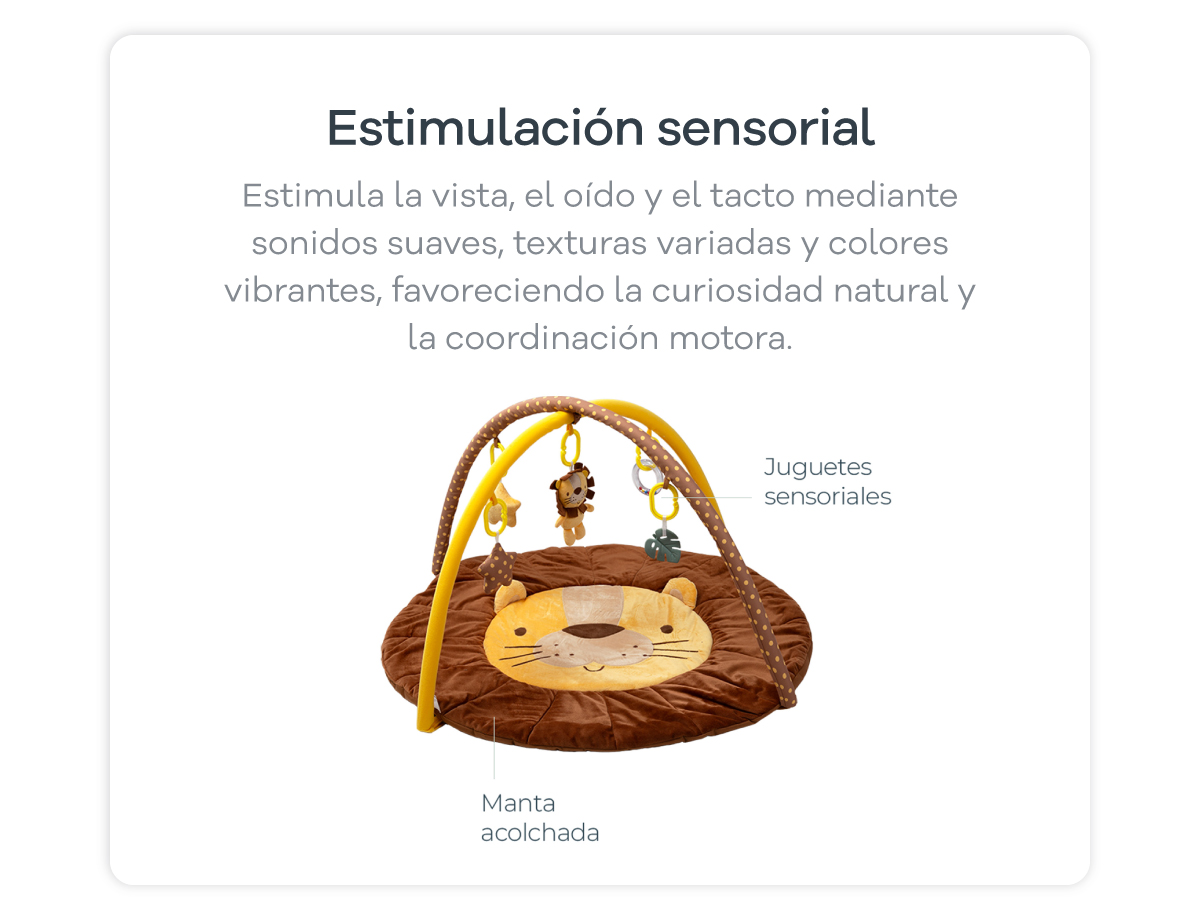 Estimulación sensorial

Estimula la vista, el oído y el tacto mediante sonidos suaves, texturas variadas y colores vibrantes, favoreciendo la curiosidad natural y la coordinación motora.

Juguetes sensoriales

Manta acolchada